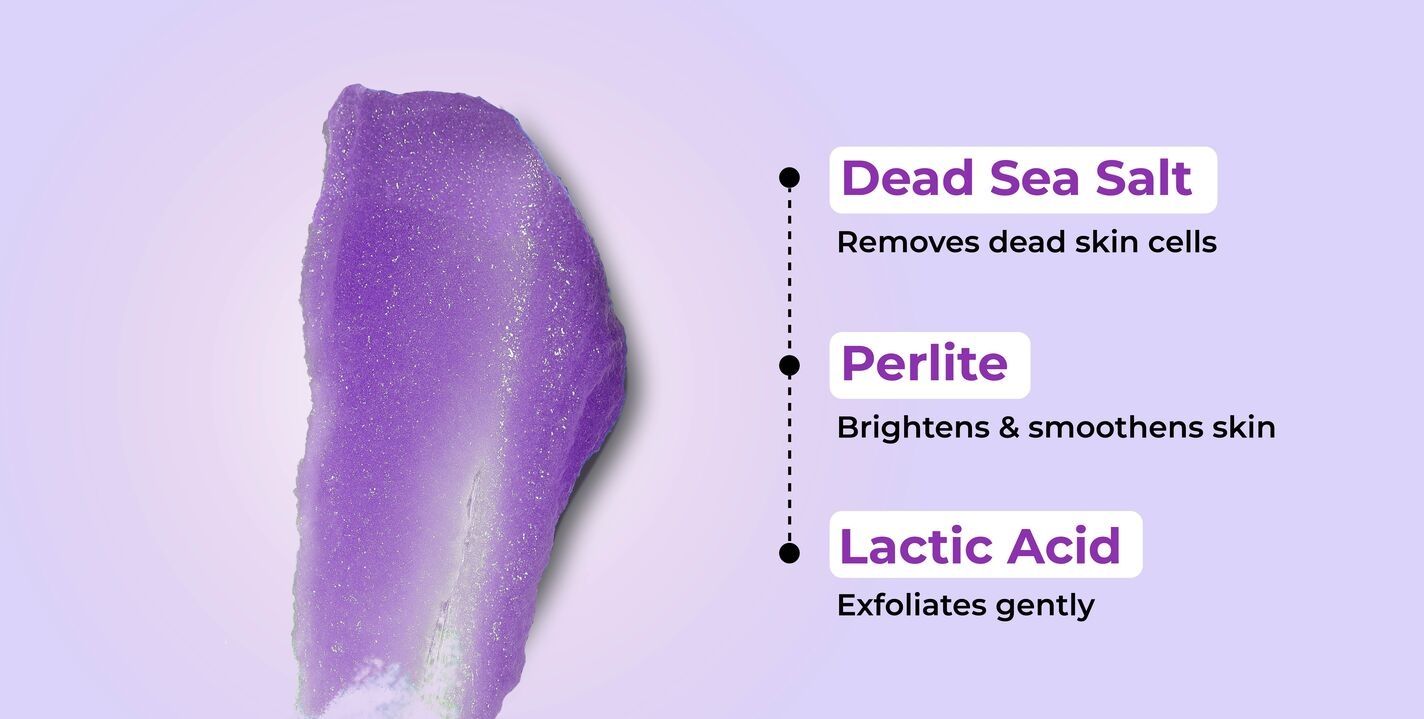 Dead Sea Salt
Removes dead skin cells

Perlite
Brightens & smoothens skin

Lactic Acid
Exfoliates gently